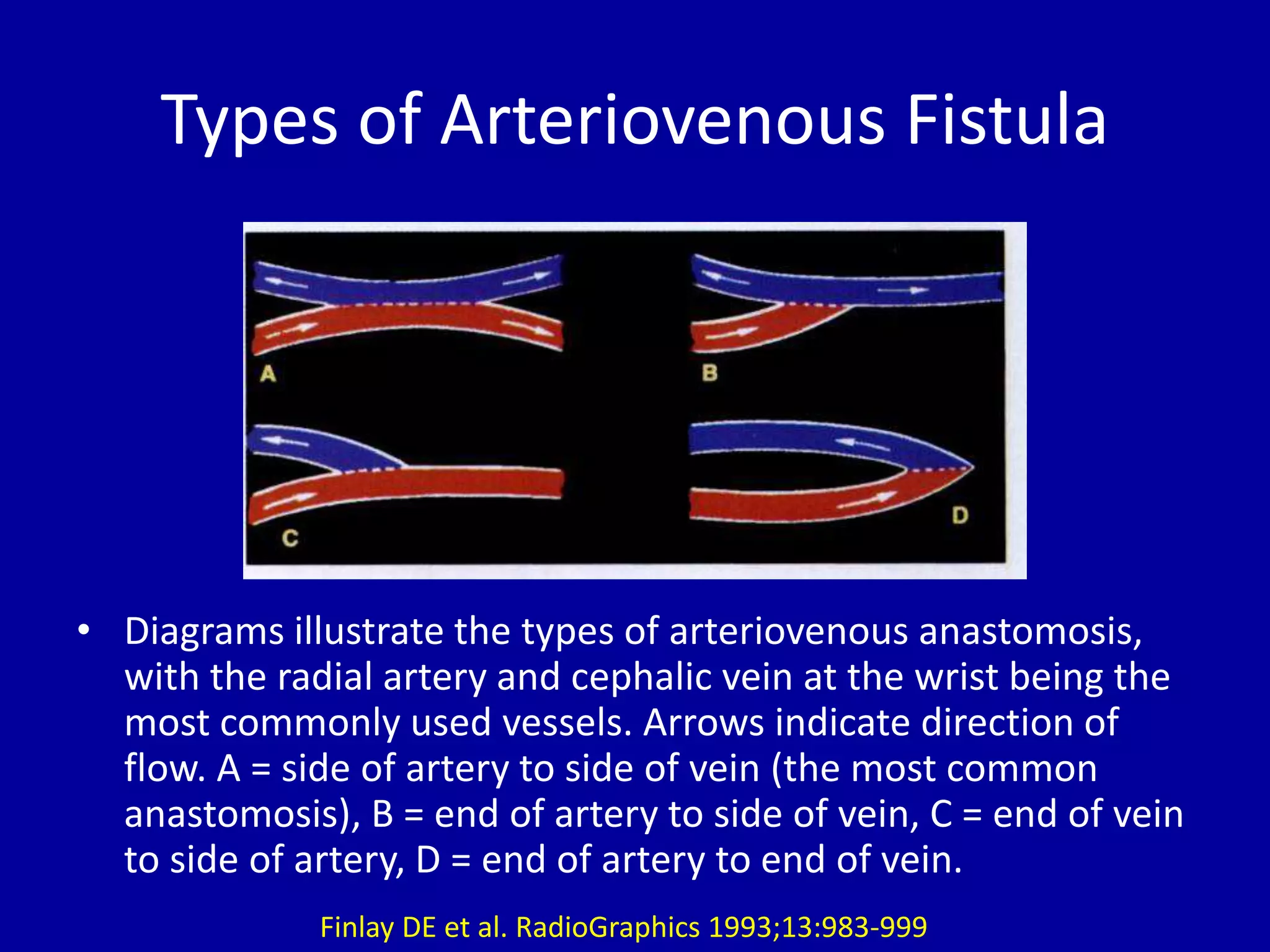 Types of Arteriovenous Fistula

A

B

C

D

• Diagrams illustrate the types of arteriovenous anastomosis, with the radial artery and cephalic vein at the wrist being the most commonly used vessels. Arrows indicate direction of flow. A = side of artery to side of vein (the most common anastomosis), B = end of artery to side of vein, C = end of vein to side of artery, D = end of artery to end of vein.

Finlay DE et al. RadioGraphics 1993;13:983-999